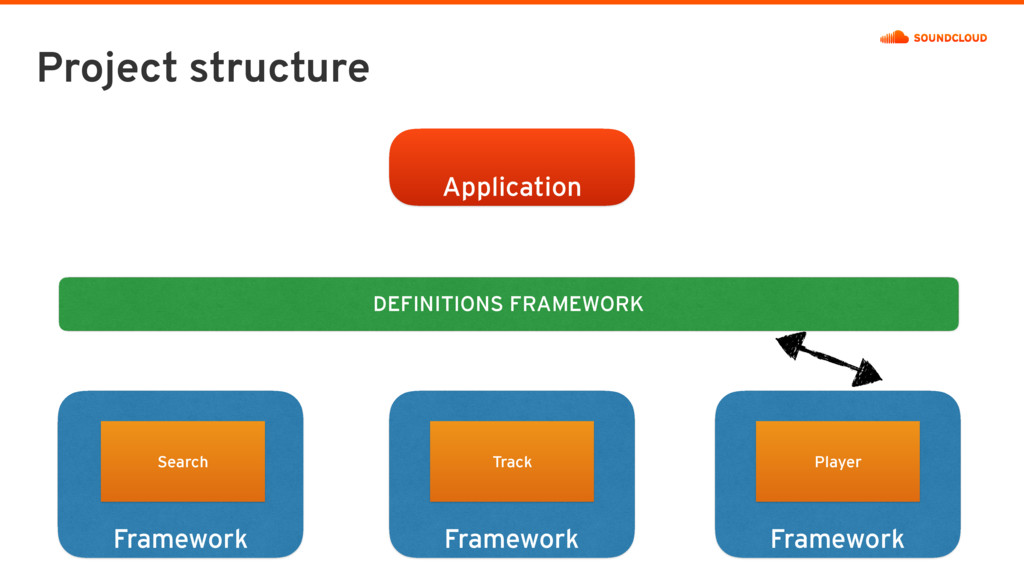 Project structure

SOUNDCLOUD

Application

DEFINITIONS FRAMEWORK

Search

Framework

Track

Framework

Player

Framework